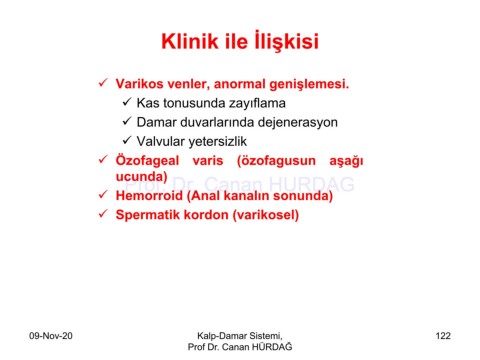 Klinik ile İlişkisi

✓ Varikos venler, anormal genişlemesi.
✓ Kas tonusunda zayıflama
✓ Damar duvarlarında dejenerasyon
✓ Valvular yetersizlik
✓ Özofageal varis (özofagusun aşağı ucunda)
✓ Hemorroid (Anal kanalın sonunda)
✓ Spermatik kordon (varikosel)

Prof. Dr. Canan HURDAG

09-Nov-20

Kalp-Damar Sistemi, Prof Dr. Canan HÜRDAĞ

122